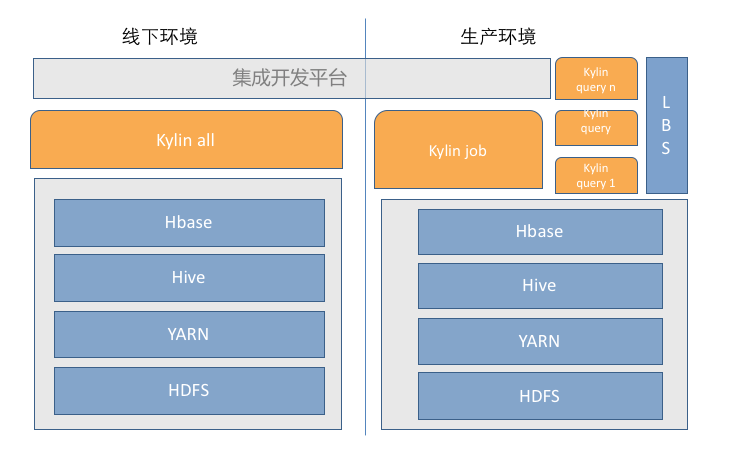 线下环境

生产环境

集成开发平台

Kylin query n

Kylin query

Kylin query 1

L B S

Kylin all

Kylin job

Hbase

Hive

YARN

HDFS

Hbase

Hive

YARN

HDFS